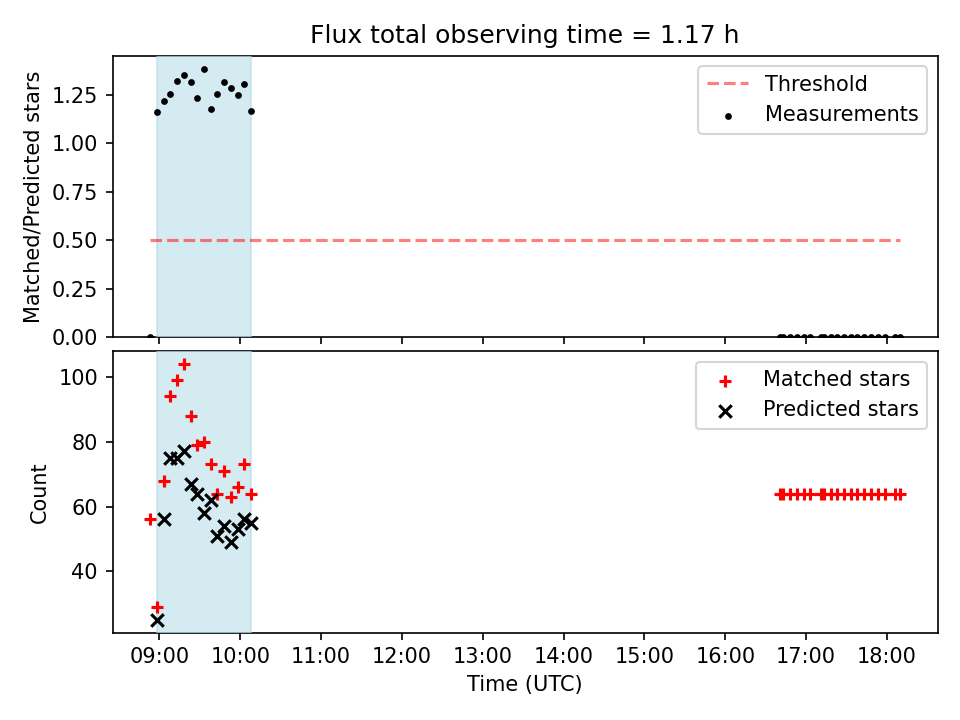 Flux total observing time = 1.17 h

Matched/Predicted stars

1.25
1.00
0.75
0.50
0.25
0.00

Threshold
Measurements

Count

100
80
60
40

Matched stars
Predicted stars

09:00 10:00 11:00 12:00 13:00 14:00 15:00 16:00 17:00 18:00
Time (UTC)